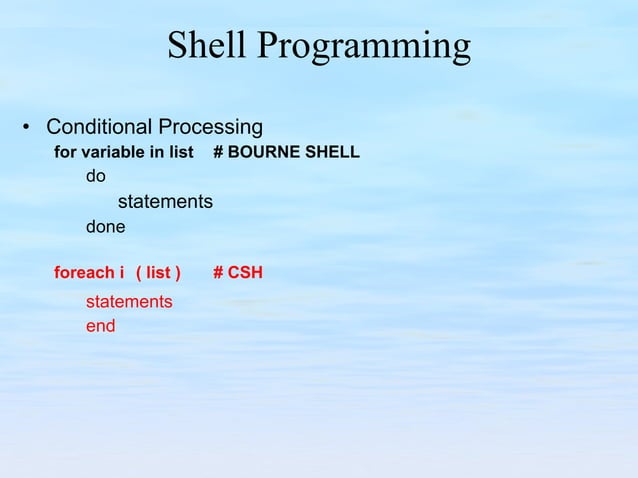 Shell Programming

• Conditional Processing

for variable in list # BOURNE SHELL
do
statements
done

foreach i ( list ) # CSH
statements
end